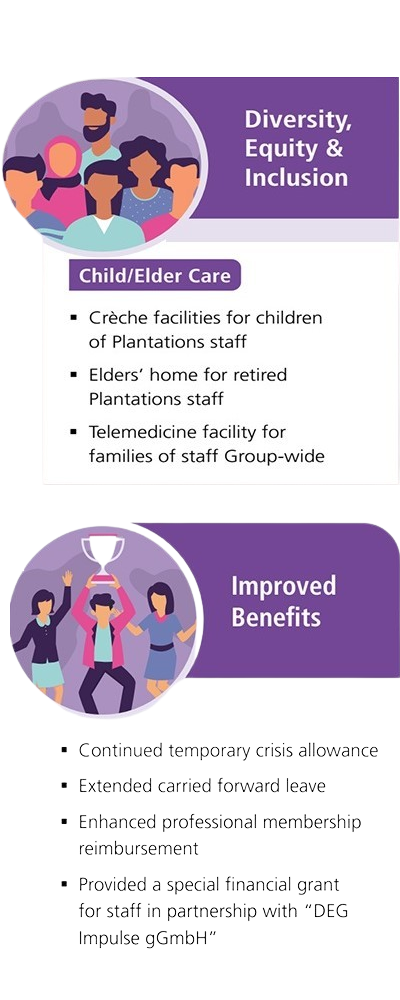 Diversity, Equity & Inclusion

Child/Elder Care

▪ Crèche facilities for children of Plantations staff

▪ Elders' home for retired Plantations staff

▪ Telemedicine facility for families of staff Group-wide

Improved Benefits

▪ Continued temporary crisis allowance

▪ Extended carried forward leave

▪ Enhanced professional membership reimbursement

▪ Provided a special financial grant for staff in partnership with "DEG Impulse gGmbH"